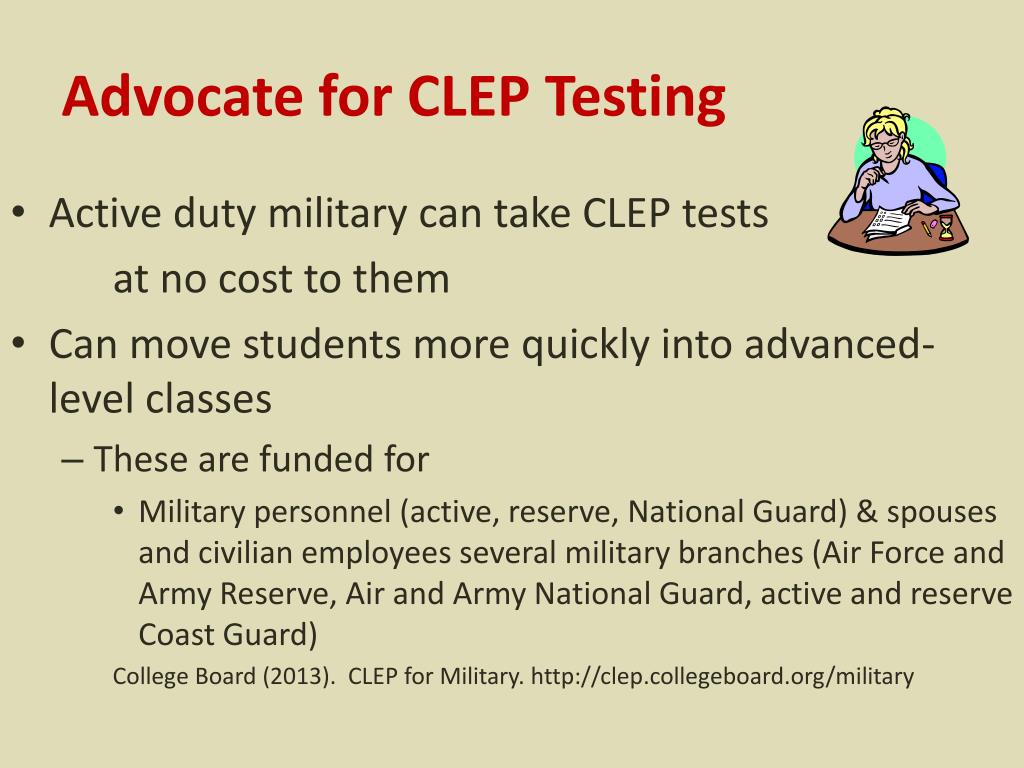 Advocate for CLEP Testing

• Active duty military can take CLEP tests at no cost to them

• Can move students more quickly into advanced-level classes

– These are funded for

• Military personnel (active, reserve, National Guard) & spouses and civilian employees several military branches (Air Force and Army Reserve, Air and Army National Guard, active and reserve Coast Guard)

College Board (2013). CLEP for Military. http://clep.collegeboard.org/military